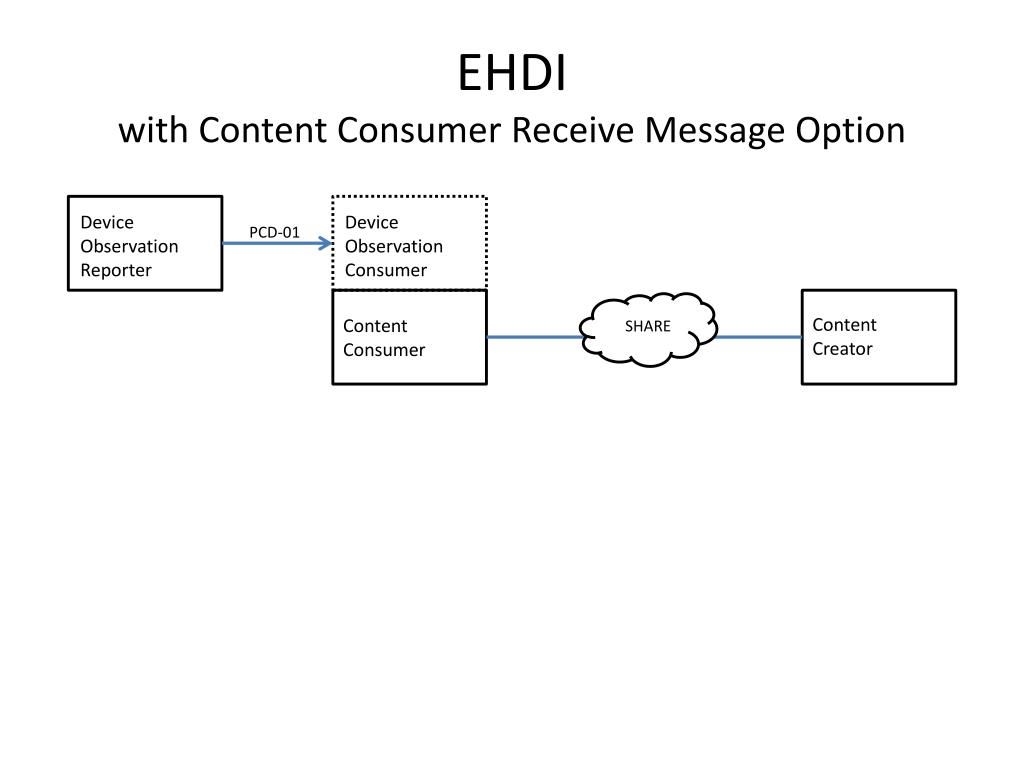 EHDI
with Content Consumer Receive Message Option

Device Observation Reporter

PCD-01

Device Observation Consumer

Content Consumer

SHARE

Content Creator